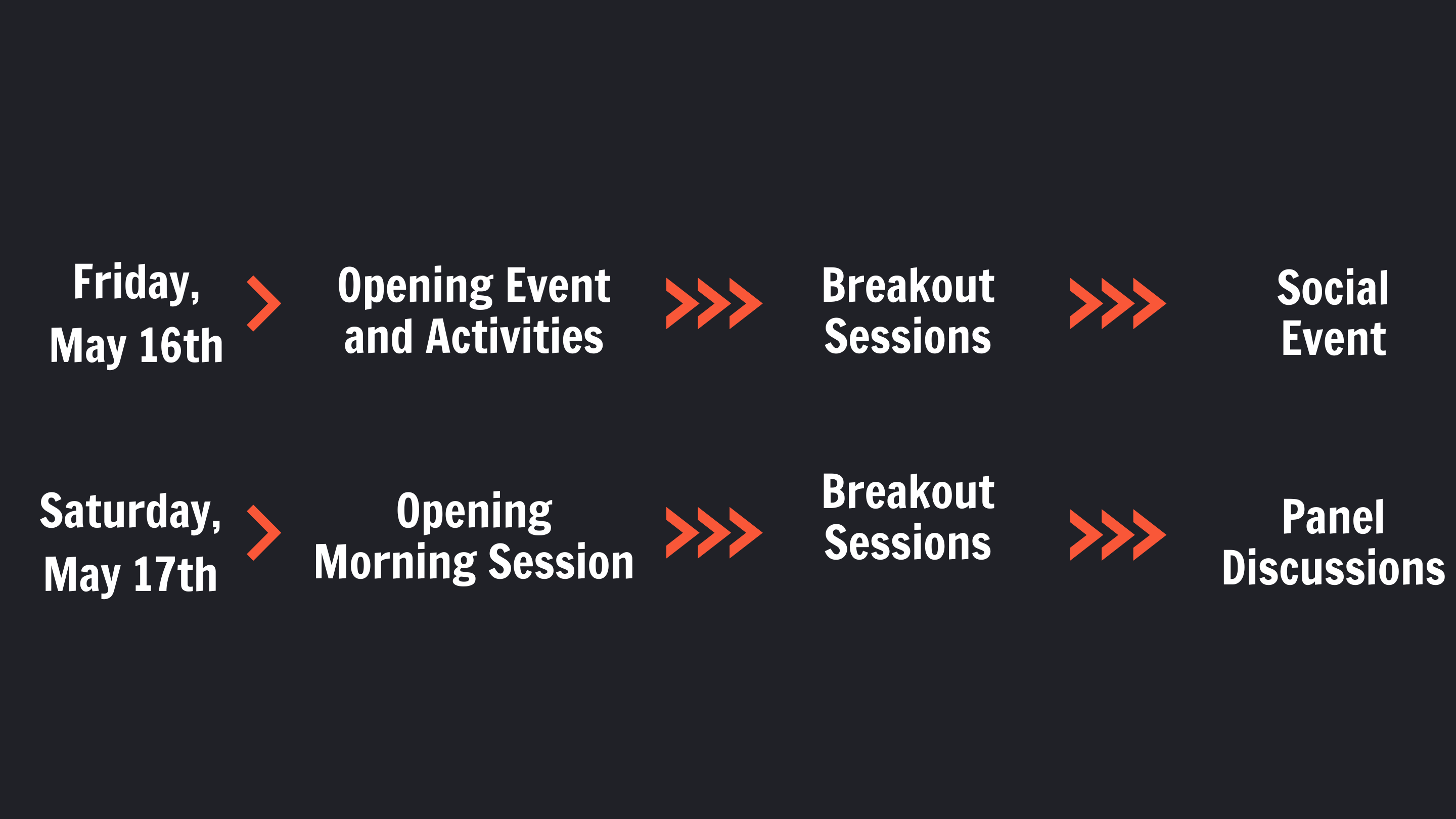 Friday, May 16th

Opening Event and Activities

Breakout Sessions

Social Event

Saturday, May 17th

Opening Morning Session

Breakout Sessions

Panel Discussions